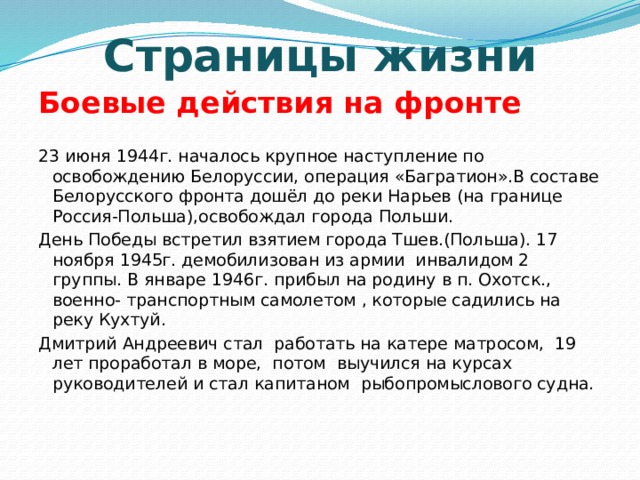 Страницы жизни

Боевые действия на фронте

23 июня 1944г. началось крупное наступление по освобождению Белоруссии, операция «Багратион».В составе Белорусского фронта дошёл до реки Нарьев (на границе Россия-Польша),освобождал города Польши.

День Победы встретил взятием города Тшев.(Польша). 17 ноября 1945г. демобилизован из армии инвалидом 2 группы. В январе 1946г. прибыл на родину в п. Охотск., военно- транспортным самолетом , которые садились на реку Кухтуй.

Дмитрий Андреевич стал работать на катере матросом, 19 лет проработал в море, потом выучился на курсах руководителей и стал капитаном рыбопромыслового судна.